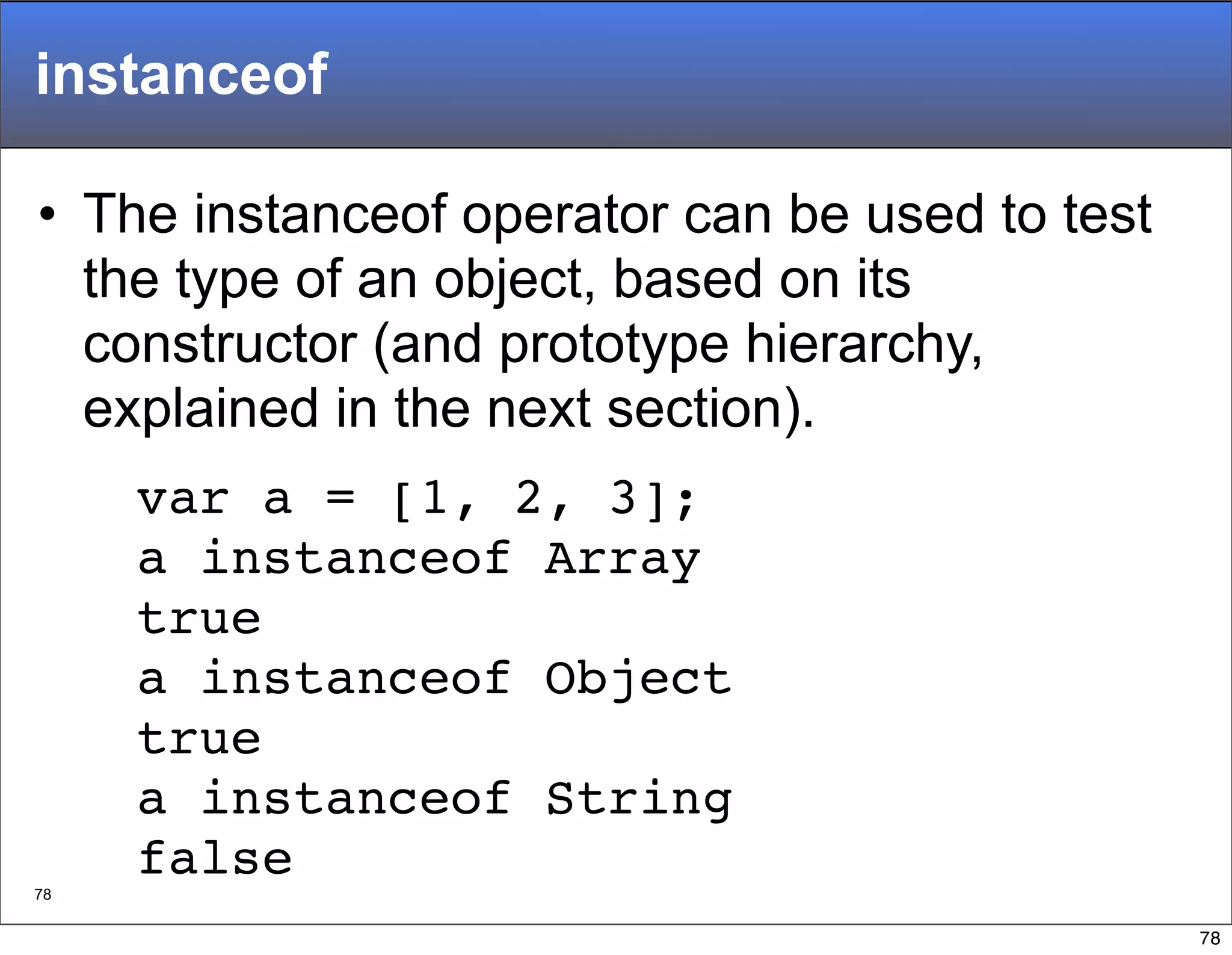 instanceof

• The instanceof operator can be used to test the type of an object, based on its constructor (and prototype hierarchy, explained in the next section).

var a = [1, 2, 3];
a instanceof Array
true
a instanceof Object
true
a instanceof String
false

78

78